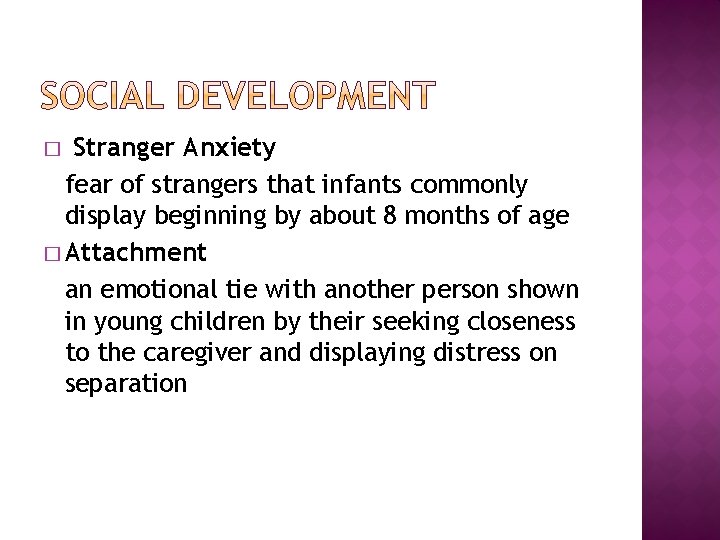 SOCIAL DEVELOPMENT

□ Stranger Anxiety

fear of strangers that infants commonly display beginning by about 8 months of age

□ Attachment

an emotional tie with another person shown in young children by their seeking closeness to the caregiver and displaying distress on separation